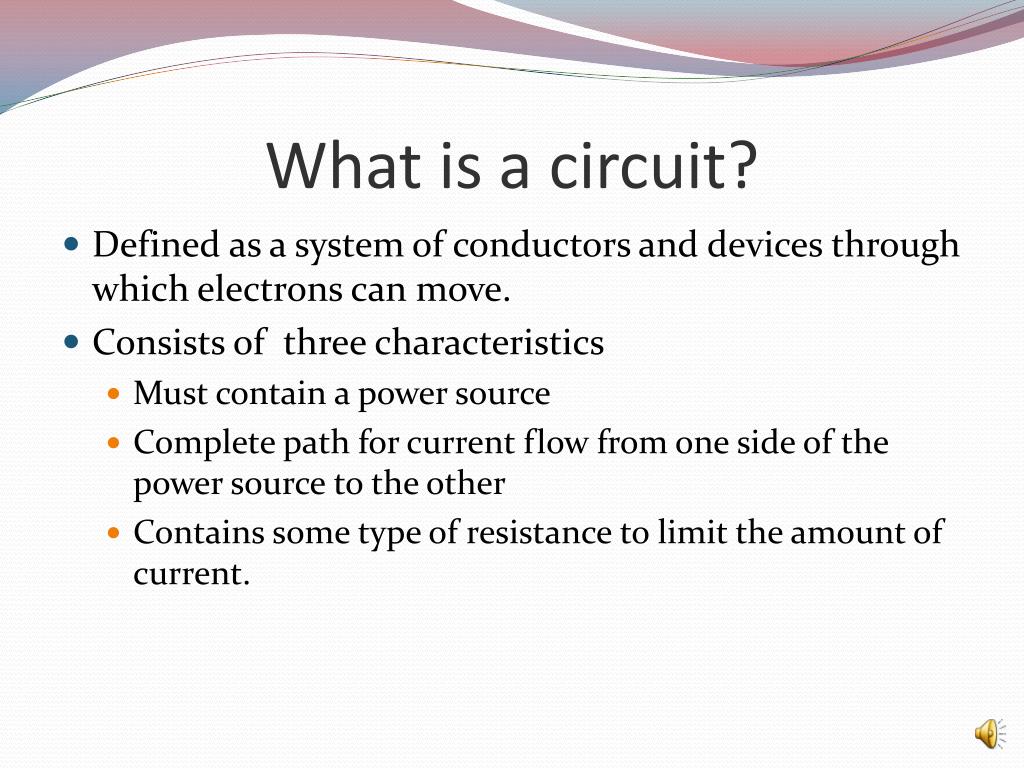 What is a circuit?

- Defined as a system of conductors and devices through which electrons can move.
- Consists of three characteristics
  - Must contain a power source
  - Complete path for current flow from one side of the power source to the other
  - Contains some type of resistance to limit the amount of current.